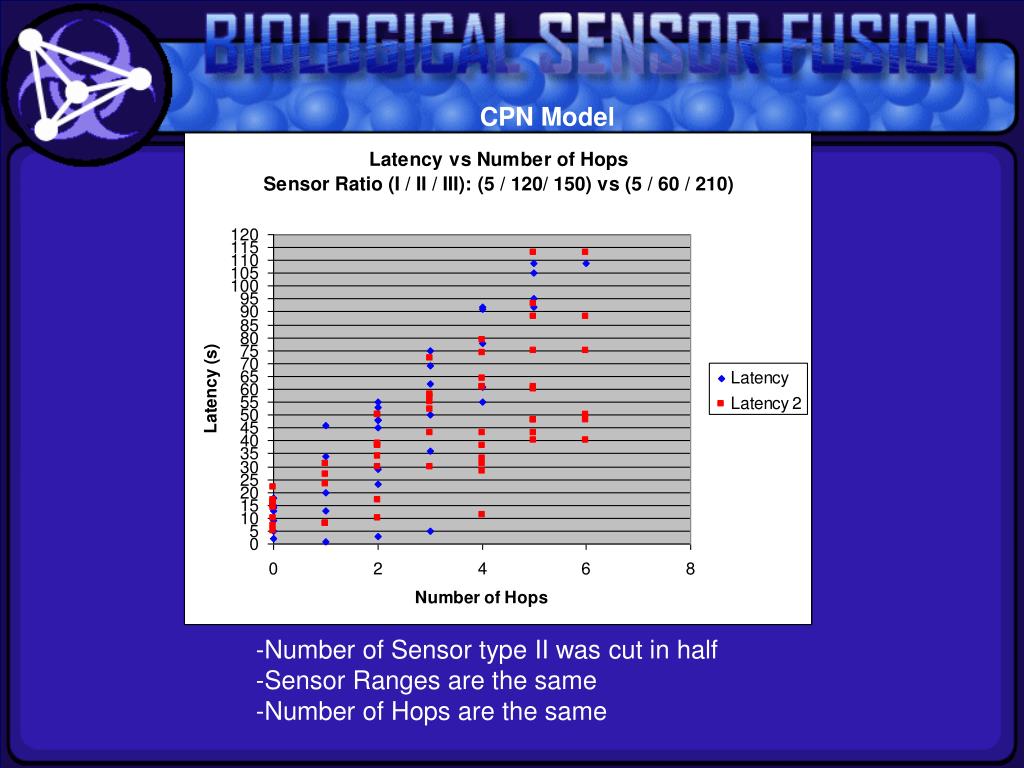 BIOLOGICAL SENSOR FUSION

CPN Model

Latency vs Number of Hops
Sensor Ratio (I / II / III): (5 / 120/ 150) vs (5 / 60 / 210)

Latency (s)

120
115
110
105
100
95
90
85
80
75
70
65
60
55
50
45
40
35
30
25
20
15
10
5
0

0 2 4 6 8

Number of Hops

Latency
Latency 2

-Number of Sensor type II was cut in half
-Sensor Ranges are the same
-Number of Hops are the same